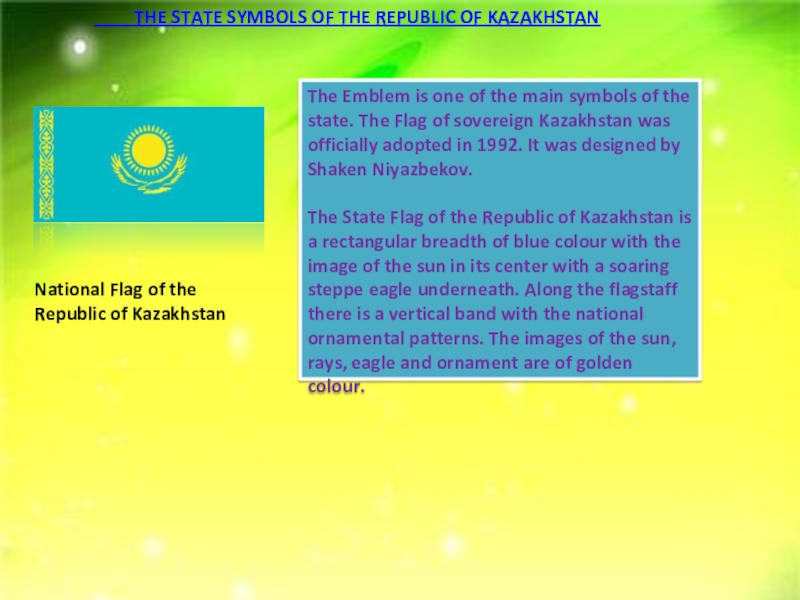 THE STATE SYMBOLS OF THE REPUBLIC OF KAZAKHSTAN

National Flag of the Republic of Kazakhstan

The Emblem is one of the main symbols of the state. The Flag of sovereign Kazakhstan was officially adopted in 1992. It was designed by Shaken Niyazbekov.

The State Flag of the Republic of Kazakhstan is a rectangular breadth of blue colour with the image of the sun in its center with a soaring steppe eagle underneath. Along the flagstaff there is a vertical band with the national ornamental patterns. The images of the sun, rays, eagle and ornament are of golden colour.